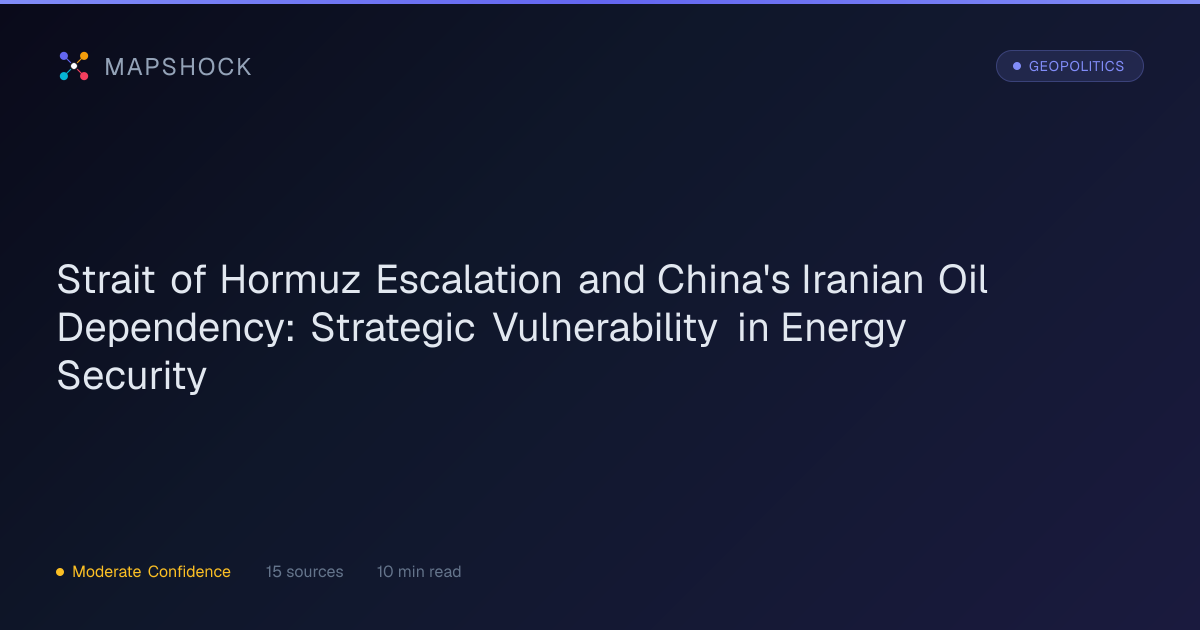 MAPSHOCK

GEOPOLITICS

Strait of Hormuz Escalation and China's Iranian Oil Dependency: Strategic Vulnerability in Energy Security

Moderate Confidence 15 sources 10 min read